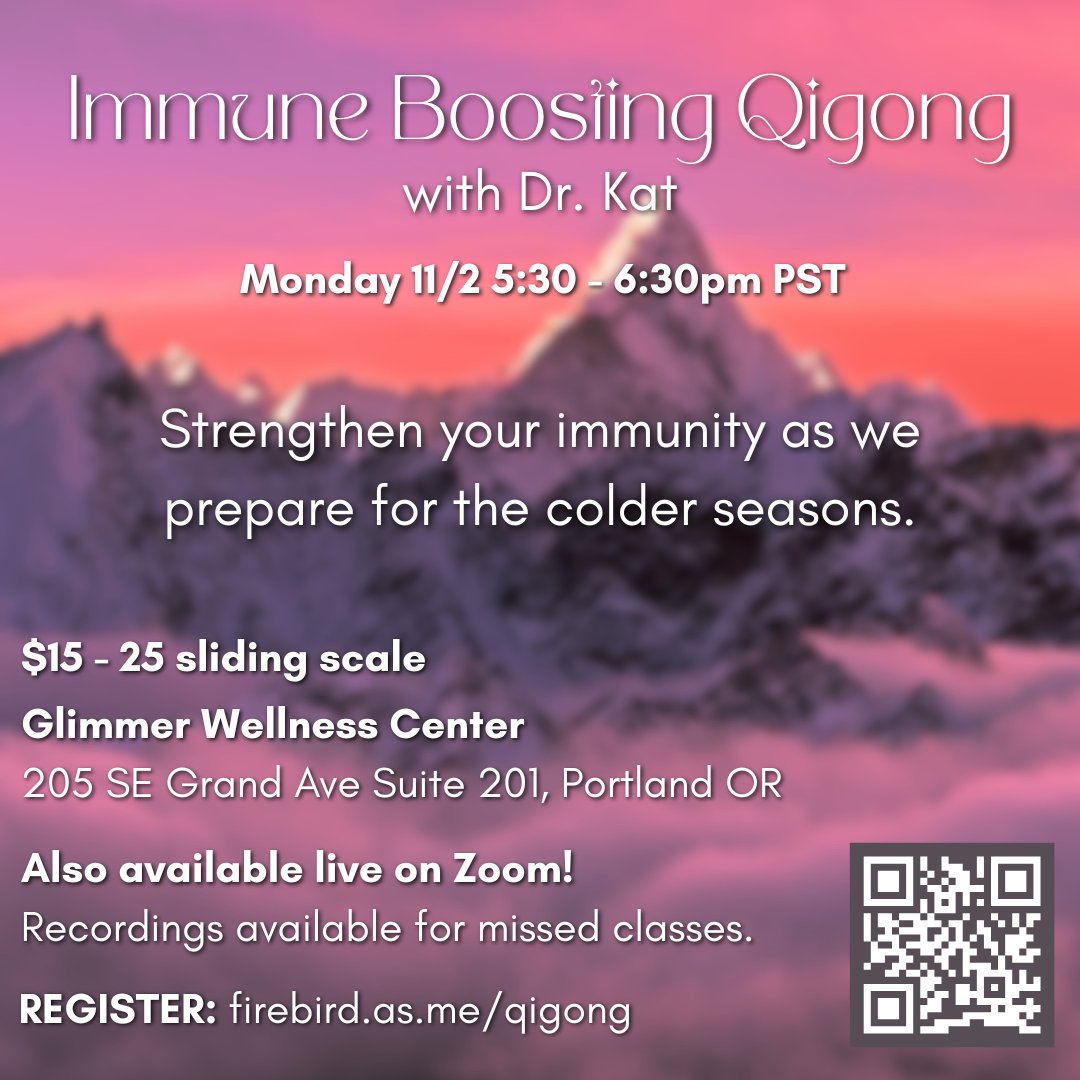 Immune Boosting Qigong
with Dr. Kat

Monday 11/2 5:30 - 6:30pm PST

Strengthen your immunity as we prepare for the colder seasons.

$15 - 25 sliding scale

Glimmer Wellness Center

205 SE Grand Ave Suite 201, Portland OR

Also available live on Zoom!

Recordings available for missed classes.

REGISTER: firebird.as.me/qigong